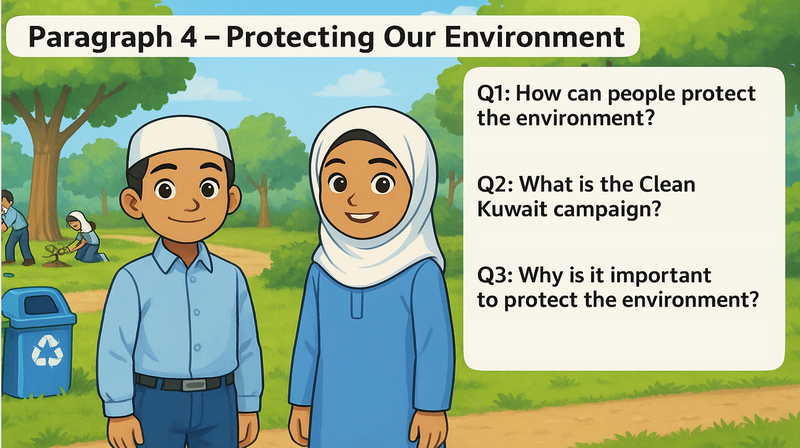 Paragraph 4 – Protecting Our Environment

Q1: How can people protect the environment?

Q2: What is the Clean Kuwait campaign?

Q3: Why is it important to protect the environment?